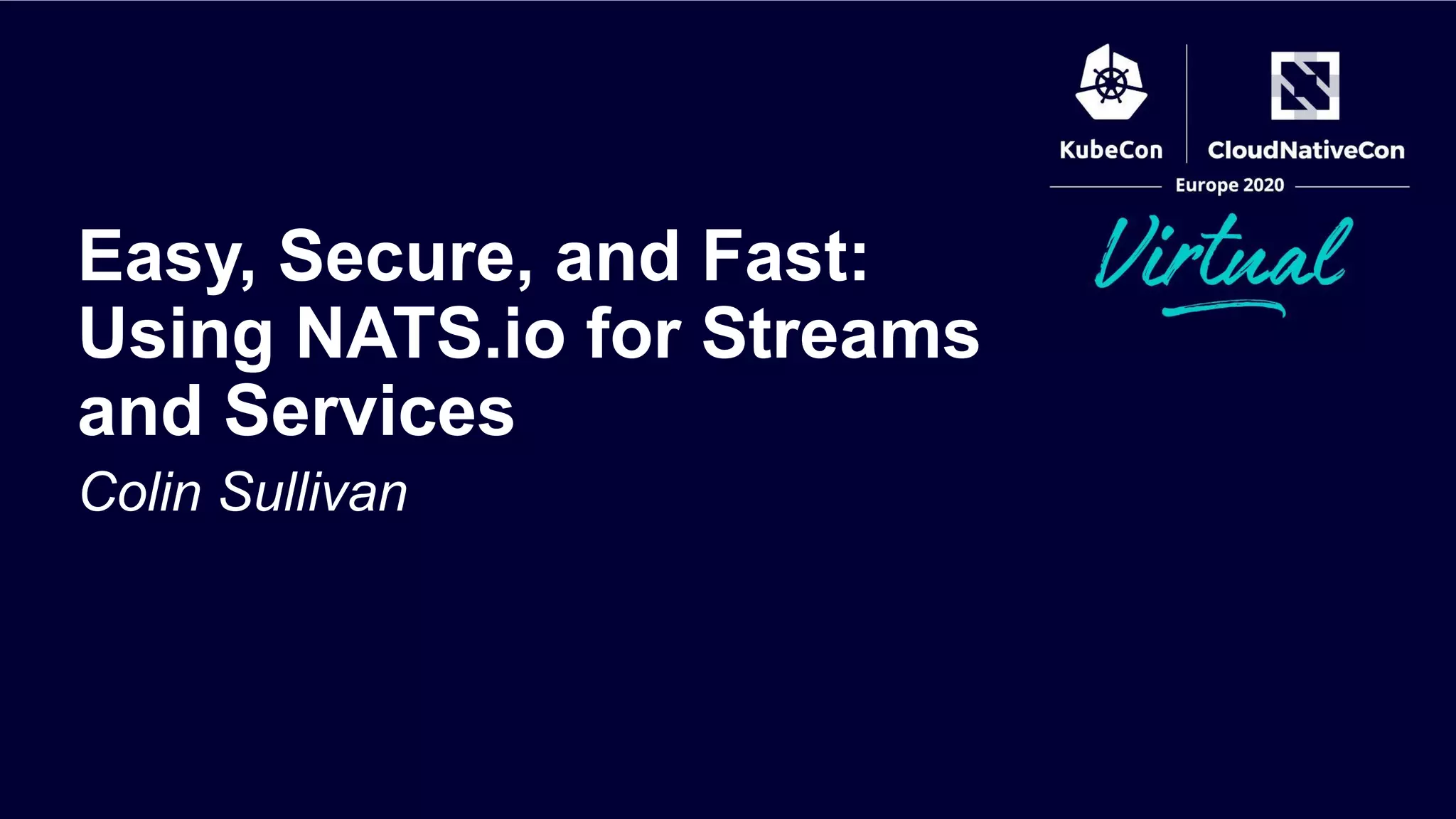 KubeCon CloudNativeCon
Europe 2020
Virtual

Easy, Secure, and Fast: Using NATS.io for Streams and Services

Colin Sullivan